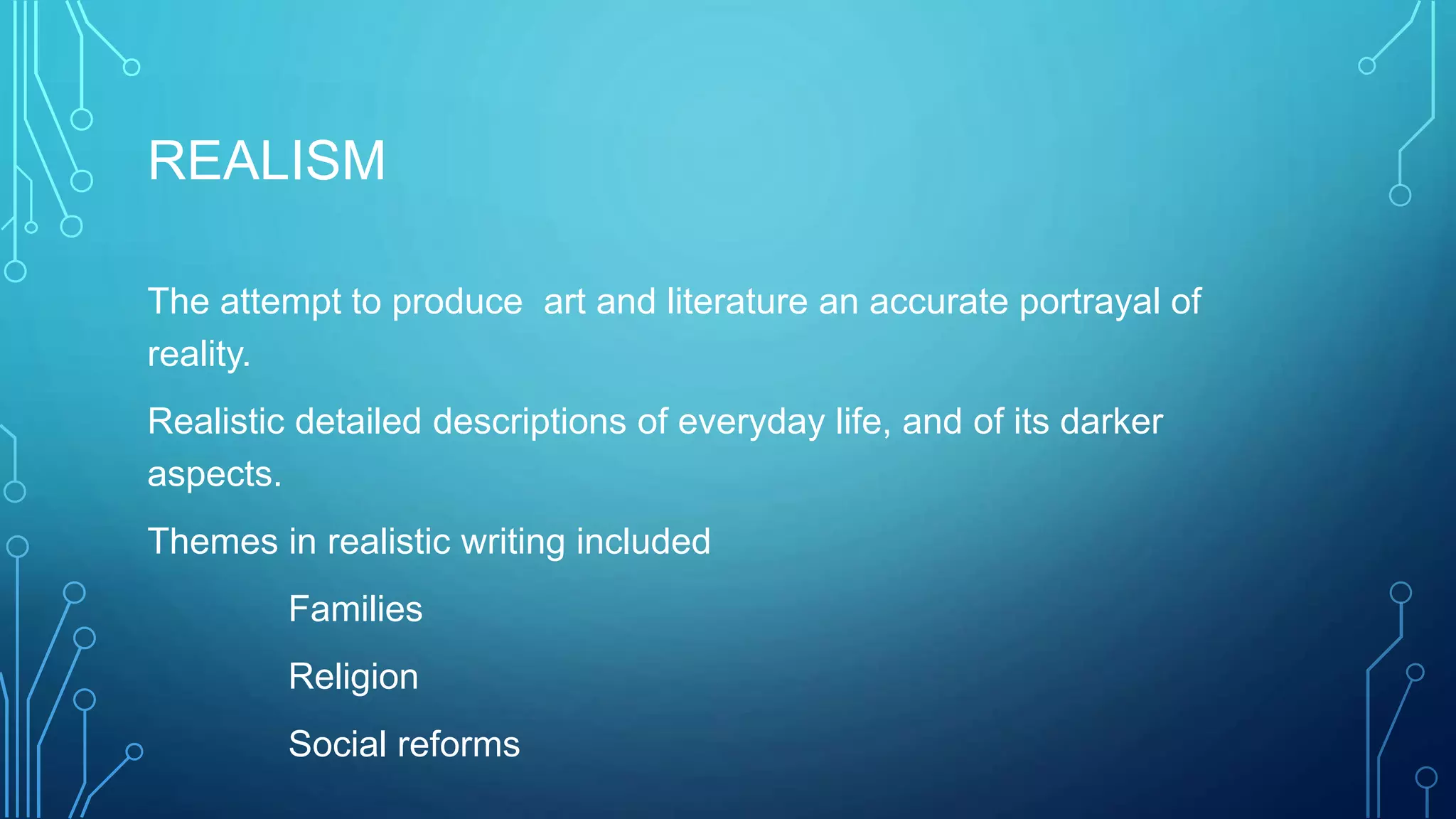 REALISM

The attempt to produce  art and literature an accurate portrayal of reality.

Realistic detailed descriptions of everyday life, and of its darker aspects.

Themes in realistic writing included

Families

Religion

Social reforms